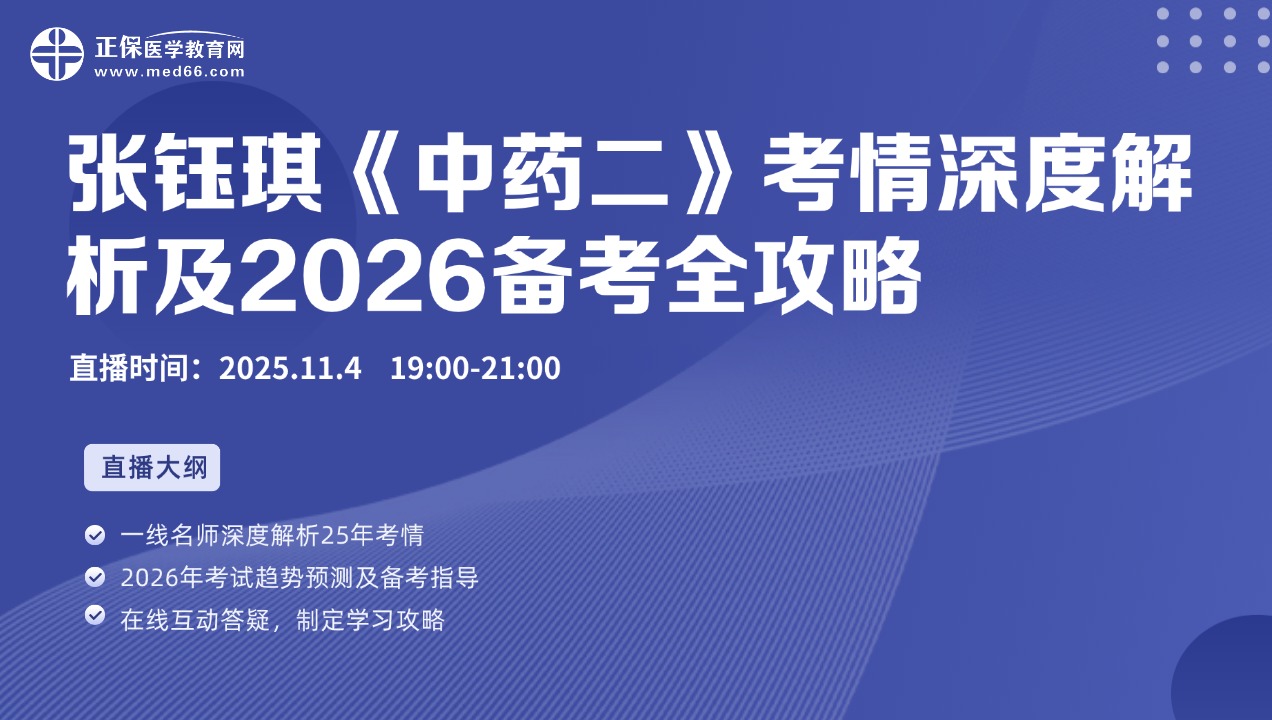 正保医学教育网
www.med66.com

张钰琪《中药二》考情深度解析及2026备考全攻略

直播时间：2025.11.4 19:00-21:00

直播大纲

一线名师深度解析25年考情
2026年考试趋势预测及备考指导
在线互动答疑，制定学习攻略